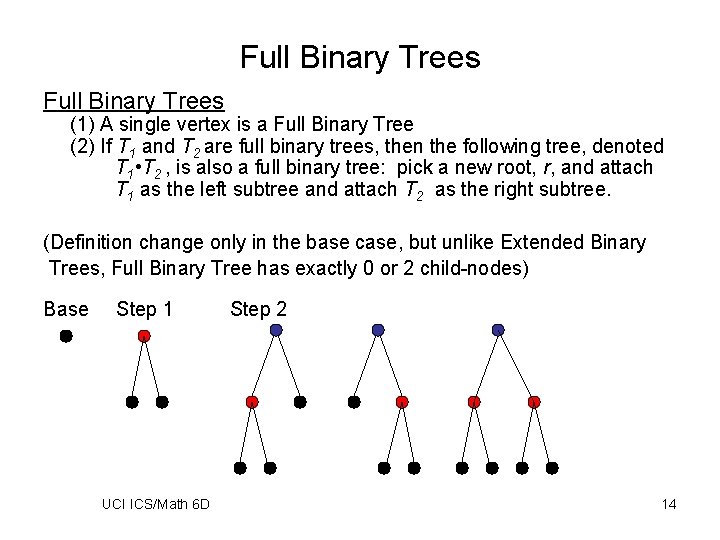 Full Binary Trees

Full Binary Trees

(1) A single vertex is a Full Binary Tree

(2) If $T_1$ and $T_2$ are full binary trees, then the following tree, denoted $T_1 \bullet T_2$ , is also a full binary tree: pick a new root, $r$, and attach $T_1$ as the left subtree and attach $T_2$ as the right subtree.

(Definition change only in the base case, but unlike Extended Binary Trees, Full Binary Tree has exactly 0 or 2 child-nodes)

Base Step 1 Step 2

UCI ICS/Math 6D

14